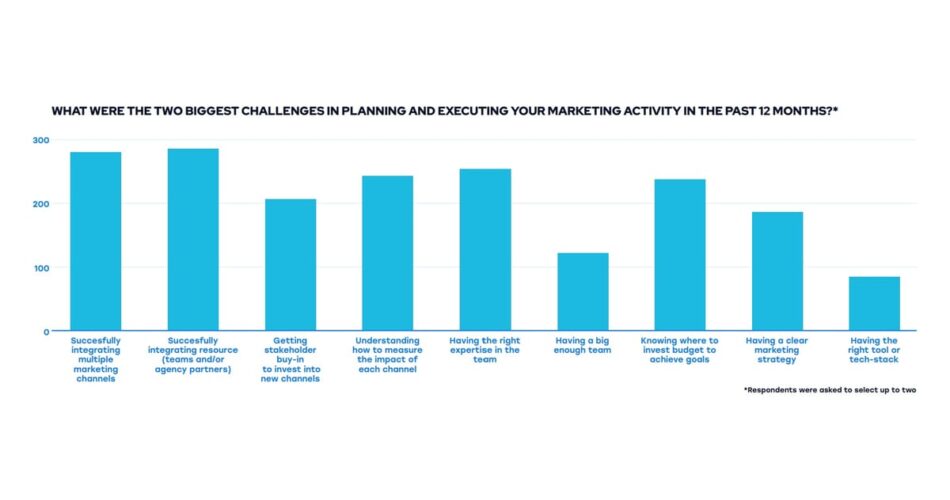 WHAT WERE THE TWO BIGGEST CHALLENGES IN PLANNING AND EXECUTING YOUR MARKETING ACTIVITY IN THE PAST 12 MONTHS?*

300
200
100
0

Succesfully integrating multiple marketing channels
Succesfully integrating resource (teams and/or agency partners)
Getting stakeholder buy-in to invest into new channels
Understanding how to measure the impact of each channel
Having the right expertise in the team
Having a big enough team
Knowing where to invest budget to achieve goals
Having a clear marketing strategy
Having the right tool or tech-stack

*Respondents were asked to select up to two